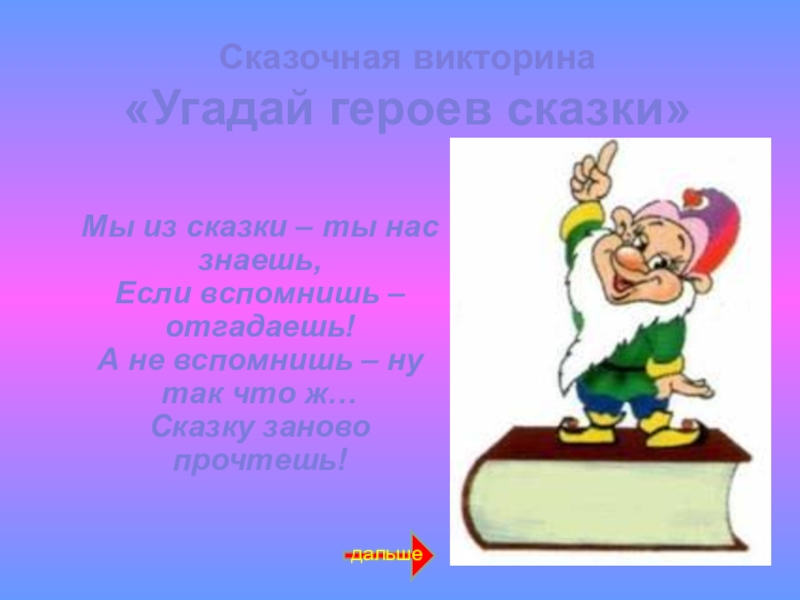 Сказочная викторина
«Угадай героев сказки»

Мы из сказки – ты нас знаешь,
Если вспомнишь – отгадаешь!
А не вспомнишь – ну так что ж…
Сказку заново прочтешь!

дальше